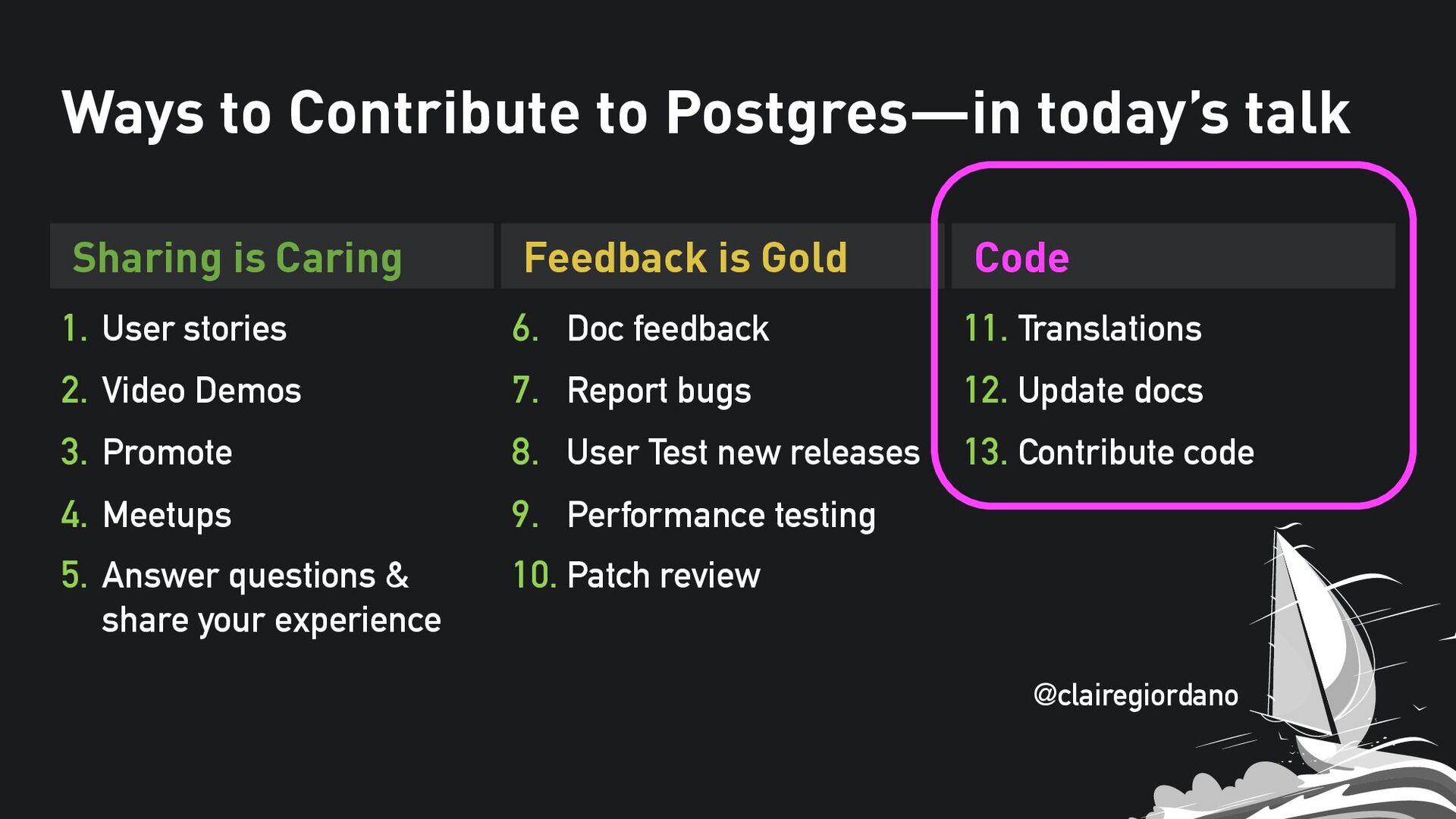 Ways to Contribute to Postgres—in today's talk

Sharing is Caring

1. User stories
2. Video Demos
3. Promote
4. Meetups
5. Answer questions & share your experience

Feedback is Gold

6. Doc feedback
7. Report bugs
8. User Test new releases
9. Performance testing
10. Patch review

Code

11. Translations
12. Update docs
13. Contribute code

@clairegiordano